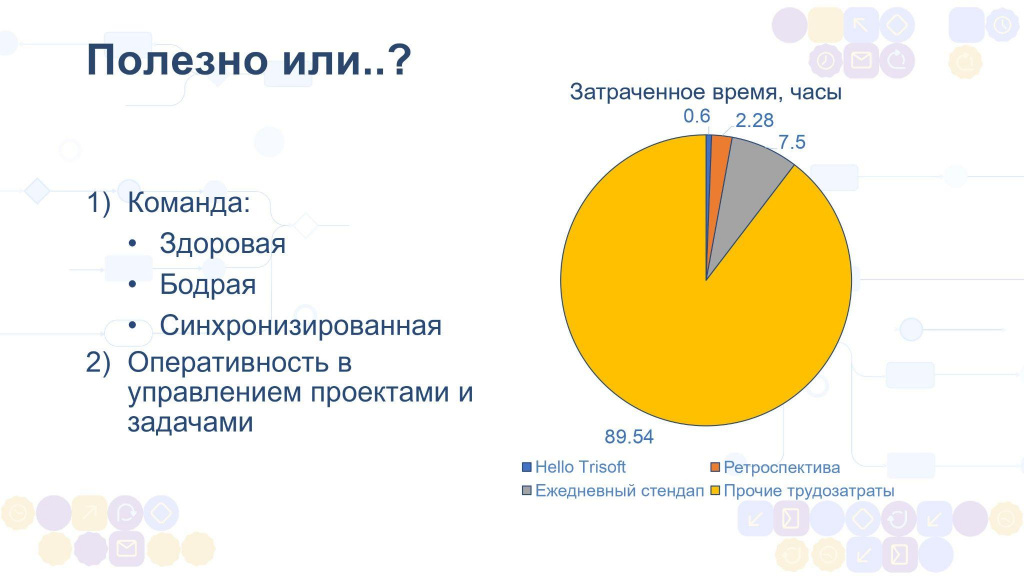 Полезно или..?

1) Команда:
• Здоровая
• Бодрая
• Синхронизированная
2) Оперативность в управлением проектами и задачами

Затраченное время, часы

0.6
2.28
7.5
89.54

Hello Trisoft
Ретроспектива
Ежедневный стендап
Прочие трудозатраты